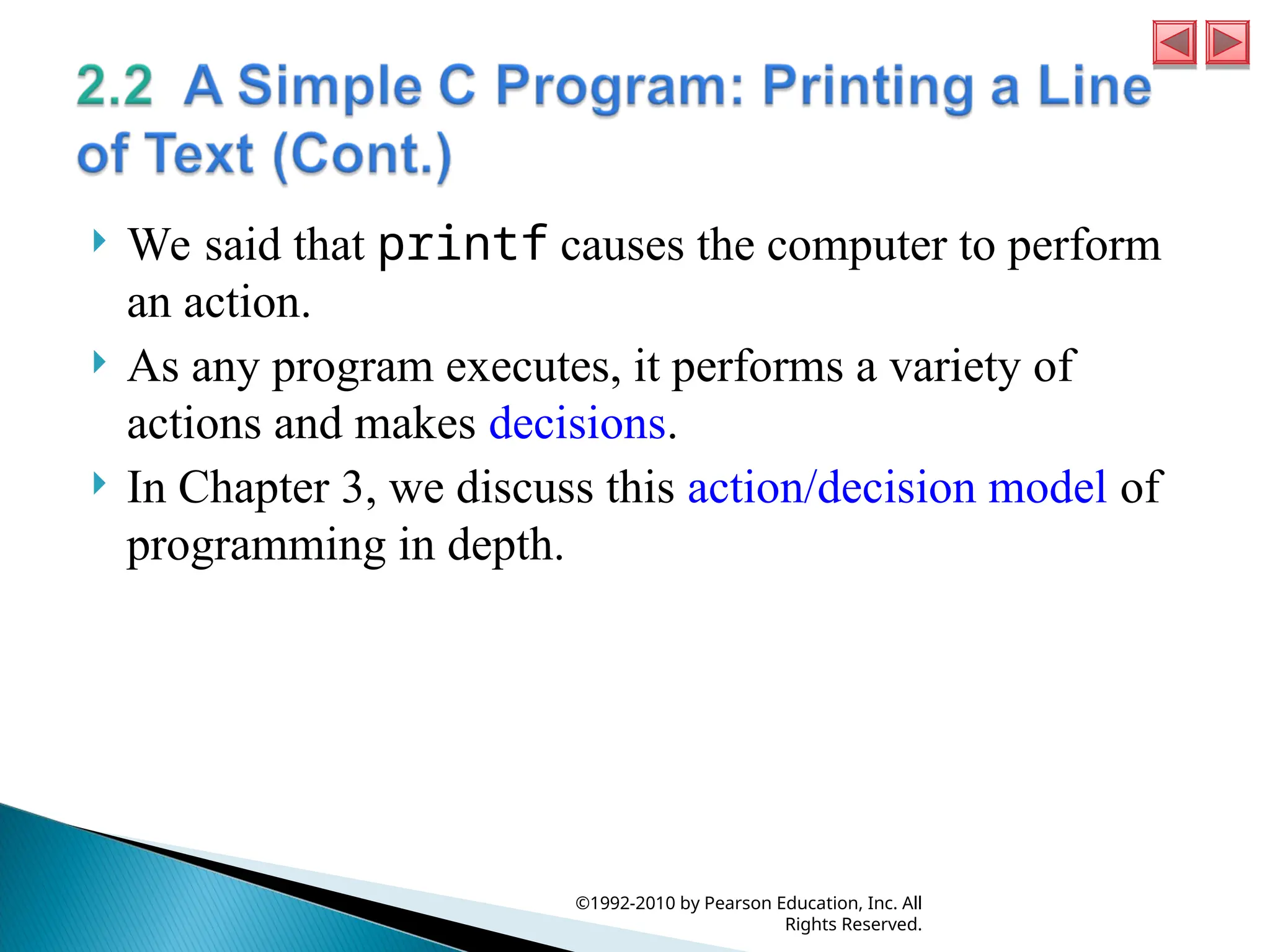 2.2 A Simple C Program: Printing a Line of Text (Cont.)

We said that printf causes the computer to perform an action.

As any program executes, it performs a variety of actions and makes decisions.

In Chapter 3, we discuss this action/decision model of programming in depth.

©1992-2010 by Pearson Education, Inc. All Rights Reserved.